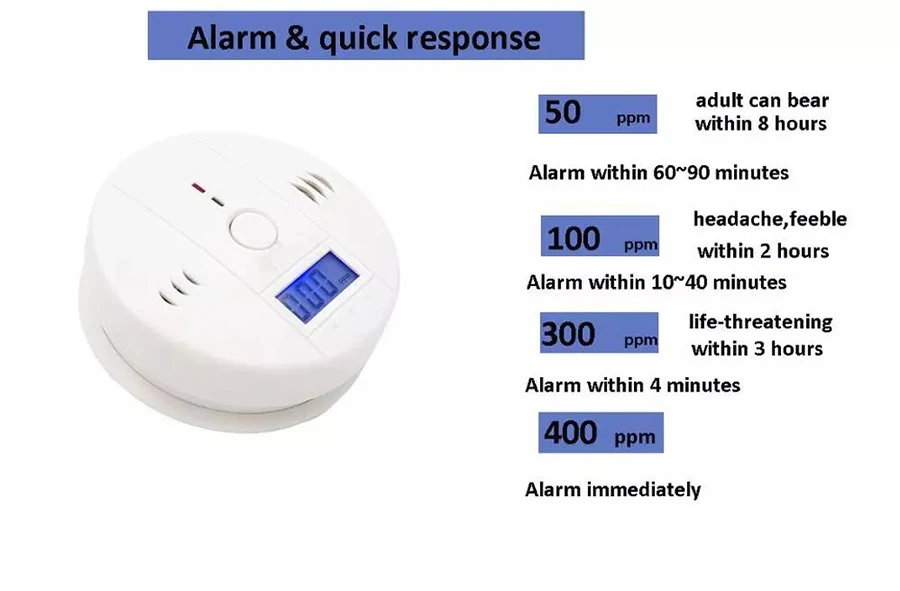 Alarm & quick response

50 ppm adult can bear within 8 hours

Alarm within 60~90 minutes

100 ppm headache,feeble within 2 hours

Alarm within 10~40 minutes

300 ppm life-threatening within 3 hours

Alarm within 4 minutes

400 ppm

Alarm immediately